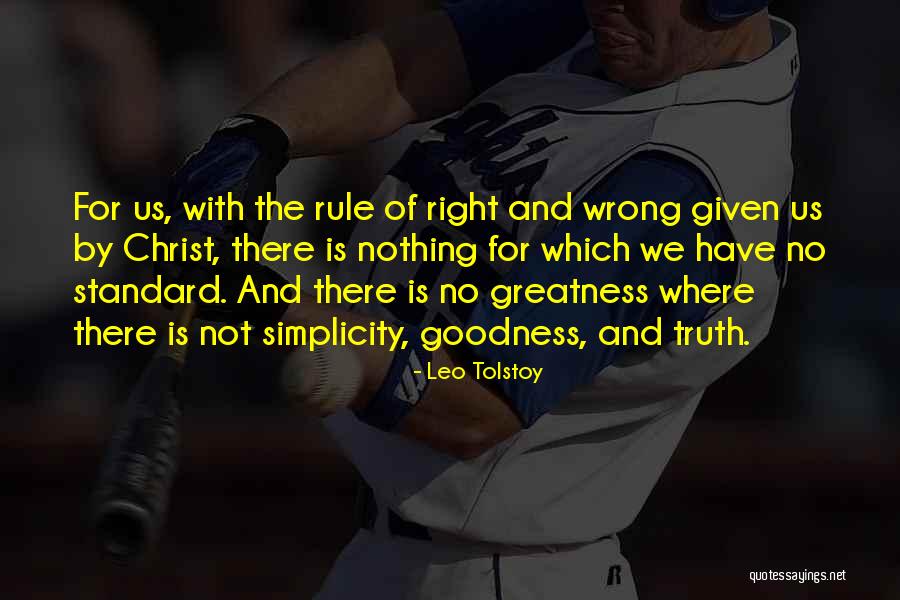 For us, with the rule of right and wrong given us by Christ, there is nothing for which we have no standard. And there is no greatness where there is not simplicity, goodness, and truth.

- Leo Tolstoy

quotessayings.net